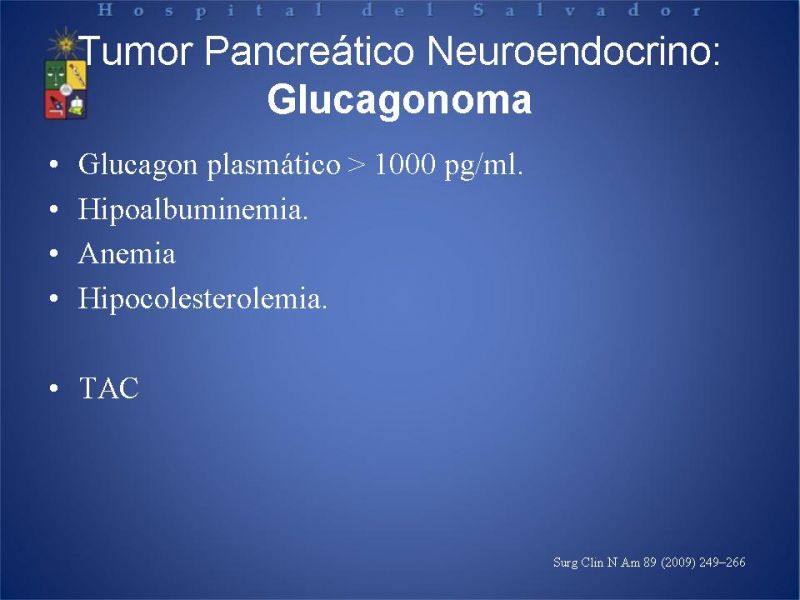 Hospital del Salvador

Tumor Pancreático Neuroendocrino: Glucagonoma

• Glucagon plasmático > 1000 pg/ml.
• Hipoalbuminemia.
• Anemia
• Hipocolesterolemia.

• TAC

Surg Clin N Am 89 (2009) 249–266